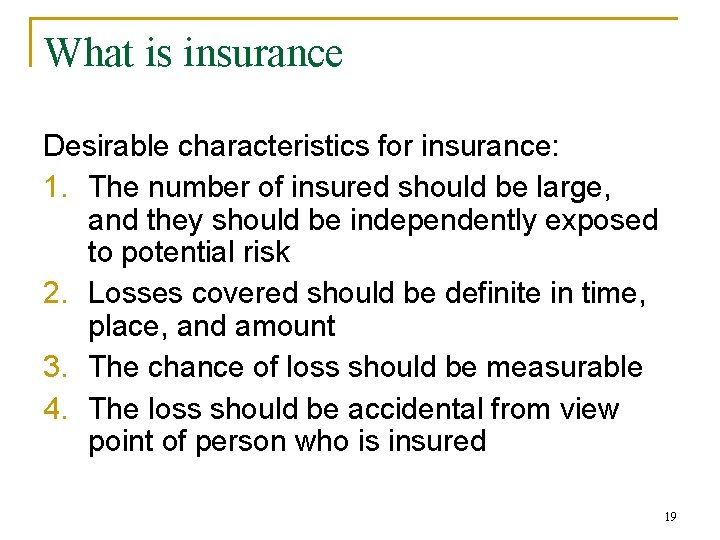 What is insurance

Desirable characteristics for insurance:

1. The number of insured should be large, and they should be independently exposed to potential risk
2. Losses covered should be definite in time, place, and amount
3. The chance of loss should be measurable
4. The loss should be accidental from view point of person who is insured

19